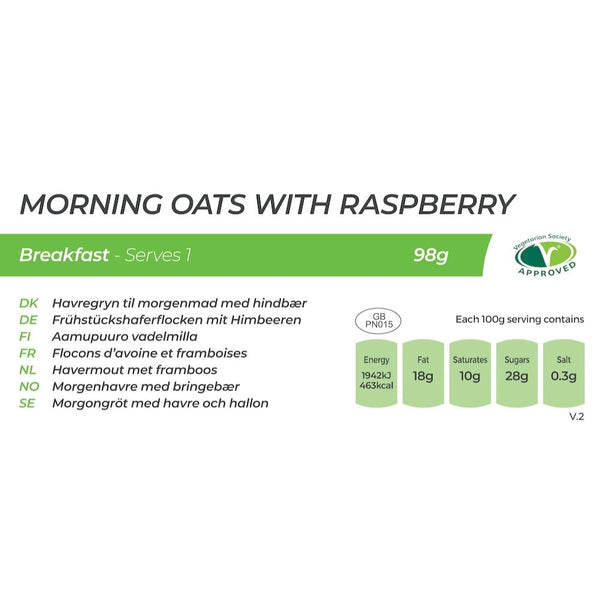 MORNING OATS WITH RASPBERRY

Breakfast - Serves 1 98g

Vegetarian Society APPROVED

DK Havregryn til morgenmad med hindbær
DE Frühstückshaferflocken mit Himbeeren
FI Aamupuuro vadelmilla
FR Flocons d'avoine et framboises
NL Havermout met framboos
NO Morgenhavre med bringebær
SE Morgongröt med havre och hallon

GB PN015

Each 100g serving contains

| Energy | Fat | Saturates | Sugars | Salt |
|---|---|---|---|---|
| 1942kJ 463kcal | 18g | 10g | 28g | 0.3g |

V.2